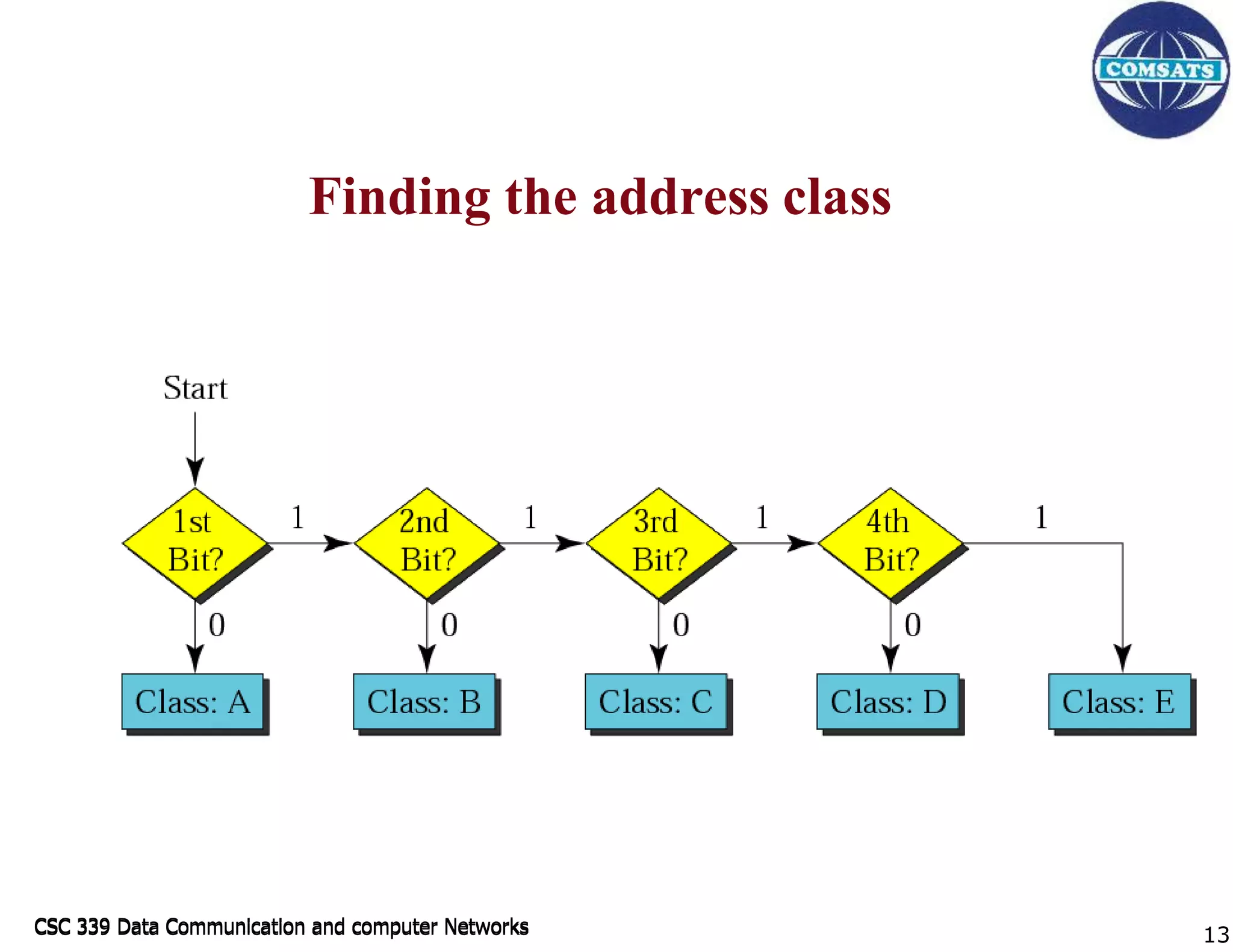 COMSATS

Finding the address class

Start

1st Bit?

1

2nd Bit?

1

3rd Bit?

1

4th Bit?

1

0

0

0

0

Class: A

Class: B

Class: C

Class: D

Class: E

CSC 339 Data Communication and computer Networks

13